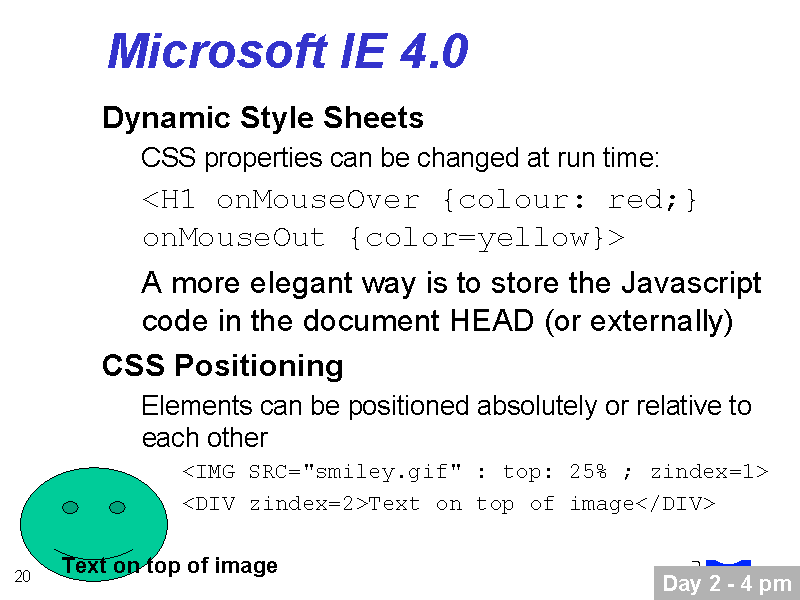 Microsoft IE 4.0

Dynamic Style Sheets

CSS properties can be changed at run time:

<H1 onMouseOver {colour: red;} onMouseOut {color=yellow}>

A more elegant way is to store the Javascript code in the document HEAD (or externally)

CSS Positioning

Elements can be positioned absolutely or relative to each other

<IMG SRC="smiley.gif" : top: 25% ; zindex=1>

<DIV zindex=2>Text on top of image</DIV>

Text on top of image

20

Day 2 - 4 pm